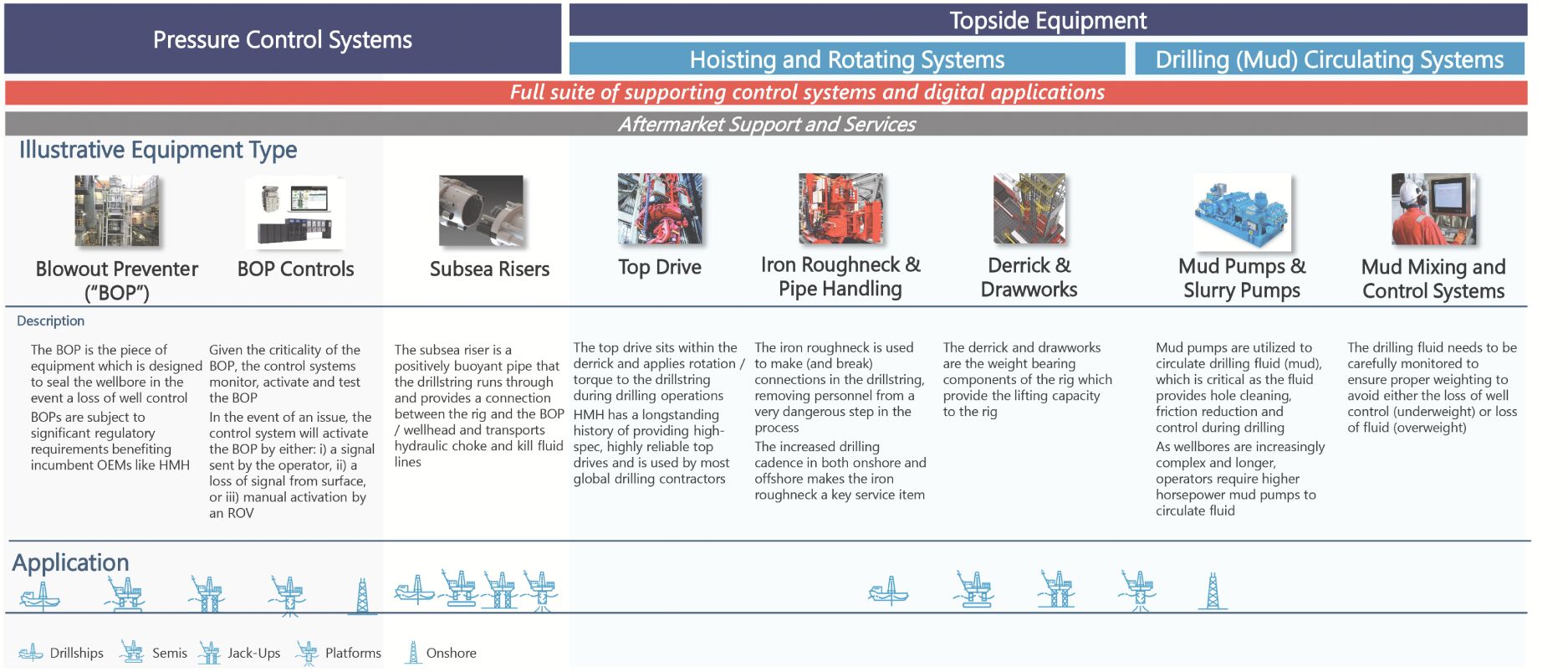 Pressure Control Systems

Topside Equipment

Hoisting and Rotating Systems

Drilling (Mud) Circulating Systems

Full suite of supporting control systems and digital applications

Aftermarket Support and Services

Illustrative Equipment Type

Blowout Preventer ("BOP")

BOP Controls

Subsea Risers

Top Drive

Iron Roughneck & Pipe Handling

Derrick & Drawworks

Mud Pumps & Slurry Pumps

Mud Mixing and Control Systems

Description

The BOP is the piece of equipment which is designed to seal the wellbore in the event a loss of well control

BOPs are subject to significant regulatory requirements benefiting incumbent OEMs like HMH

Given the criticality of the BOP, the control systems monitor, activate and test the BOP

In the event of an issue, the control system will activate the BOP by either: i) a signal sent by the operator, ii) a loss of signal from surface, or iii) manual activation by an ROV

The subsea riser is a positively buoyant pipe that the drillstring runs through and provides a connection between the rig and the BOP / wellhead and transports hydraulic choke and kill fluid lines

The top drive sits within the derrick and applies rotation / torque to the drillstring during drilling operations

HMH has a longstanding history of providing high-spec, highly reliable top drives and is used by most global drilling contractors

The iron roughneck is used to make (and break) connections in the drillstring, removing personnel from a very dangerous step in the process

The increased drilling cadence in both onshore and offshore makes the iron roughneck a key service item

The derrick and drawworks are the weight bearing components of the rig which provide the lifting capacity to the rig

Mud pumps are utilized to circulate drilling fluid (mud), which is critical as the fluid provides hole cleaning, friction reduction and control during drilling

As wellbores are increasingly complex and longer, operators require higher horsepower mud pumps to circulate fluid

The drilling fluid needs to be carefully monitored to ensure proper weighting to avoid either the loss of well control (underweight) or loss of fluid (overweight)

Application

Drillships Semis Jack-Ups Platforms Onshore